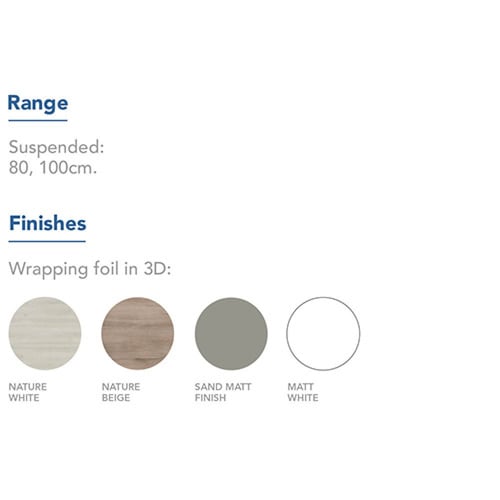 Range

Suspended:
80, 100cm.

Finishes

Wrapping foil in 3D:

NATURE WHITE

NATURE BEIGE

SAND MATT FINISH

MATT WHITE